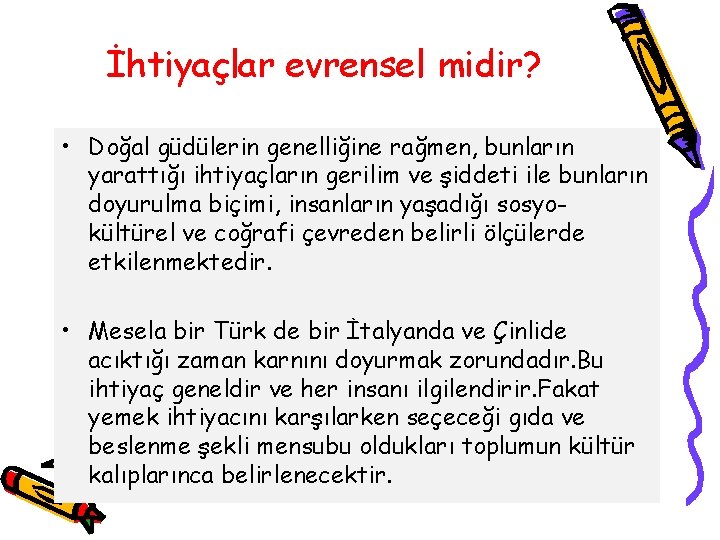 İhtiyaçlar evrensel midir?

• Doğal güdülerin genelliğine rağmen, bunların yarattığı ihtiyaçların gerilim ve şiddeti ile bunların doyurulma biçimi, insanların yaşadığı sosyo-kültürel ve coğrafi çevreden belirli ölçülerde etkilenmektedir.

• Mesela bir Türk de bir İtalyanda ve Çinlide acıktığı zaman karnını doyurmak zorundadır.Bu ihtiyaç geneldir ve her insanı ilgilendirir.Fakat yemek ihtiyacını karşılarken seçeceği gıda ve beslenme şekli mensubu oldukları toplumun kültür kalıplarınca belirlenecektir.